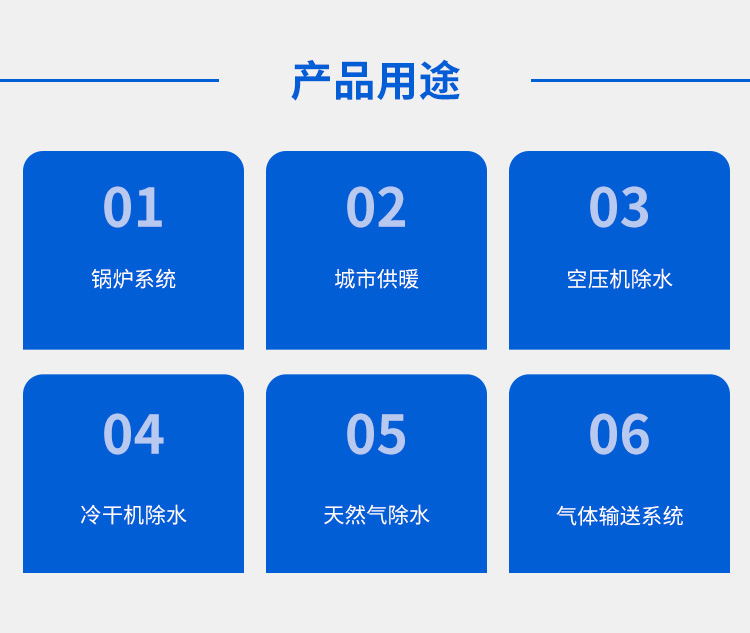 产品用途

01

锅炉系统

02

城市供暖

03

空压机除水

04

冷干机除水

05

天然气除水

06

气体输送系统